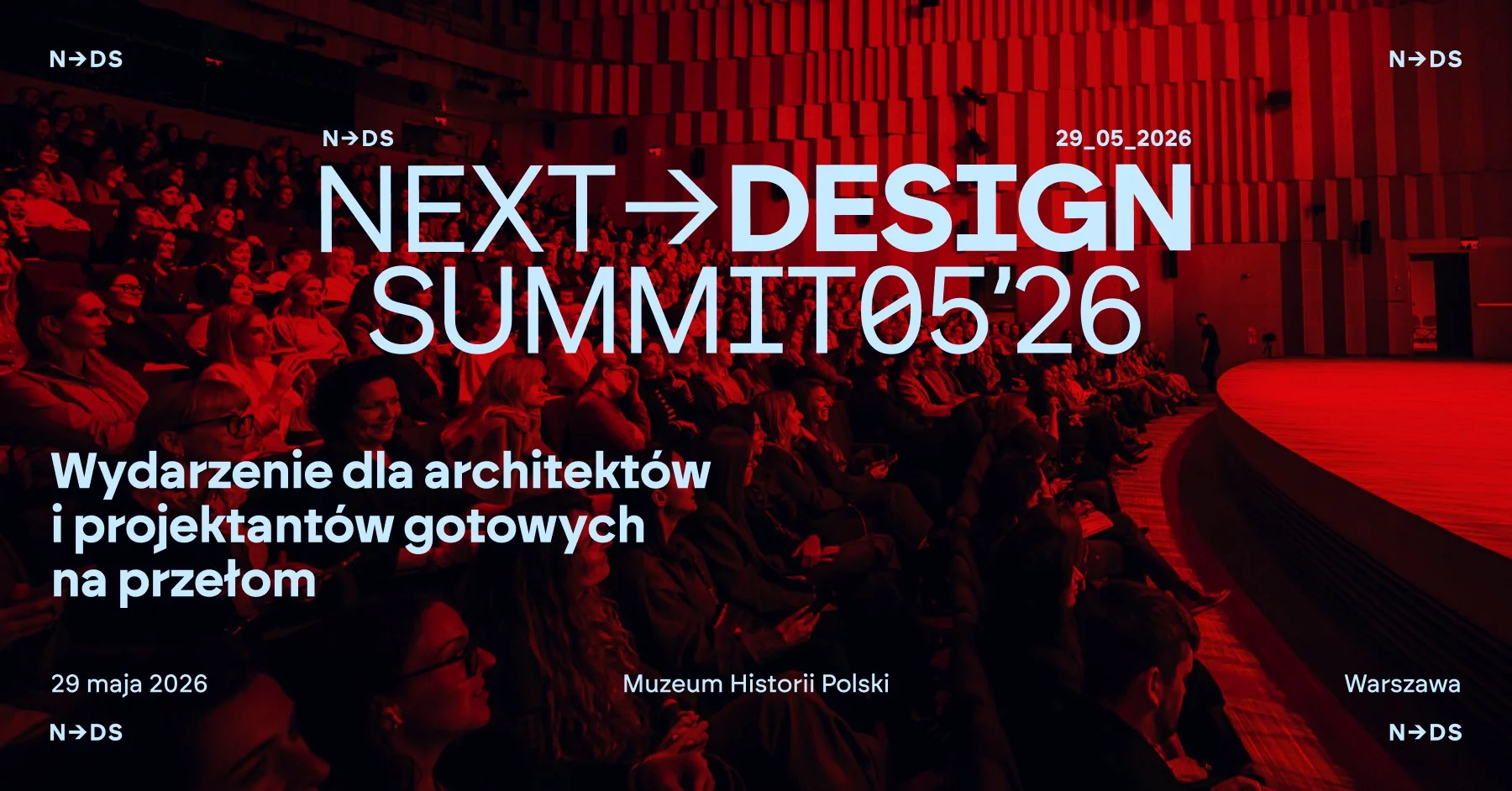 N→DS

N→DS

N→DS

29_05_2026

NEXT→DESIGN SUMMIT05'26

Wydarzenie dla architektów i projektantów gotowych na przełom

29 maja 2026

Muzeum Historii Polski

Warszawa

N→DS

N→DS